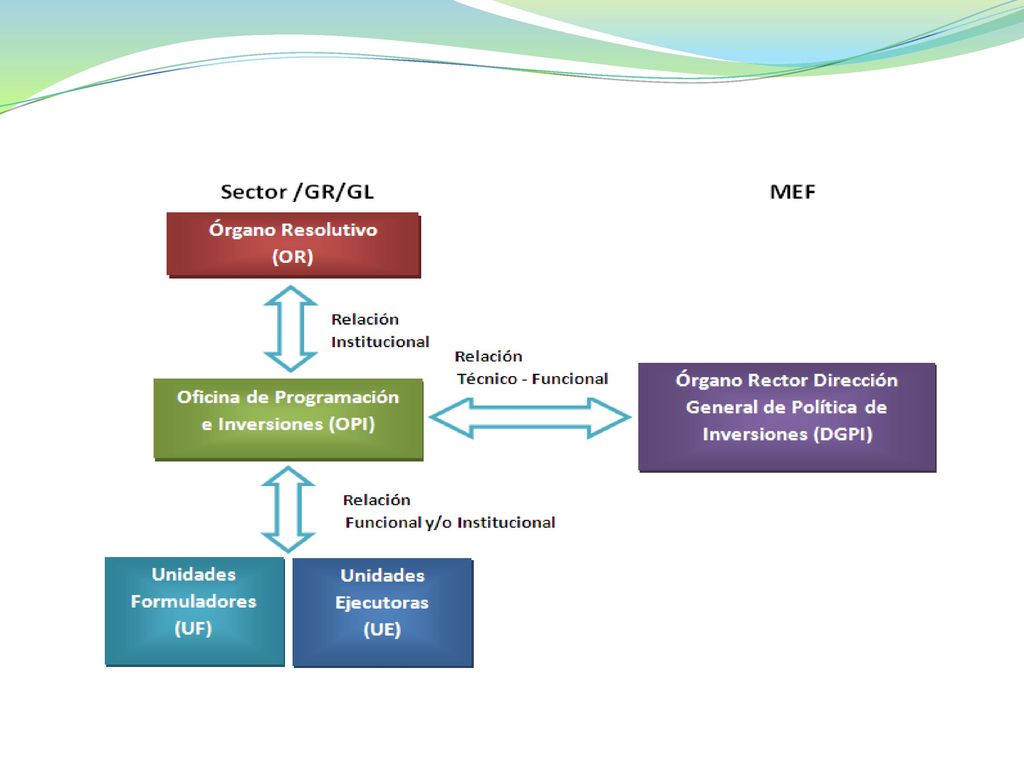 Sector /GR/GL

MEF

Órgano Resolutivo (OR)

Relación Institucional

Relación Técnico - Funcional

Oficina de Programación e Inversiones (OPI)

Órgano Rector Dirección General de Política de Inversiones (DGPI)

Relación Funcional y/o Institucional

Unidades Formuladores (UF)

Unidades Ejecutoras (UE)